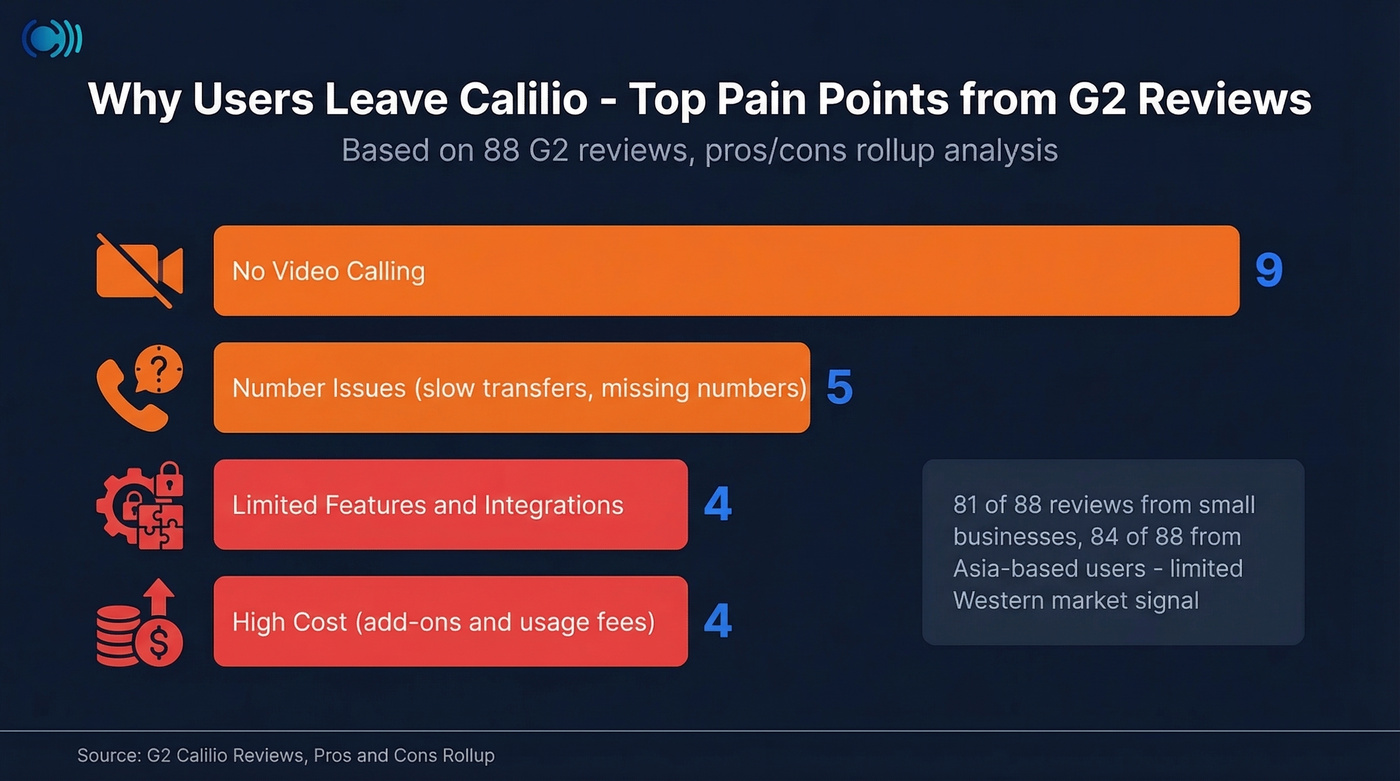 Why Users Leave Calilio - Top Pain Points from G2 Reviews

Based on 88 G2 reviews, pros/cons rollup analysis

No Video Calling 9

Number Issues (slow transfers, missing numbers) 5

Limited Features and Integrations 4

High Cost (add-ons and usage fees) 4

81 of 88 reviews from small businesses, 84 of 88 from Asia-based users - limited Western market signal

Source: G2 Calilio Reviews, Pros and Cons Rollup